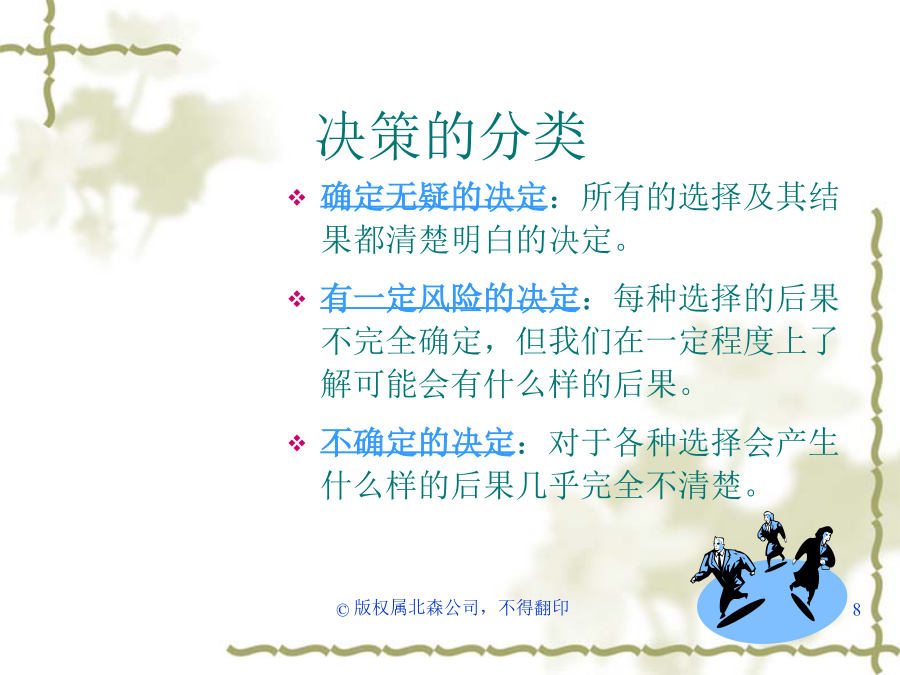 决策的分类

❖ 确定无疑的决定：所有的选择及其结果都清楚明白的决定。

❖ 有一定风险的决定：每种选择的后果不完全确定，但我们在一定程度上了解可能会有什么样的后果。

❖ 不确定的决定：对于各种选择会产生什么样的后果几乎完全不清楚。

© 版权属北森公司，不得翻印

8